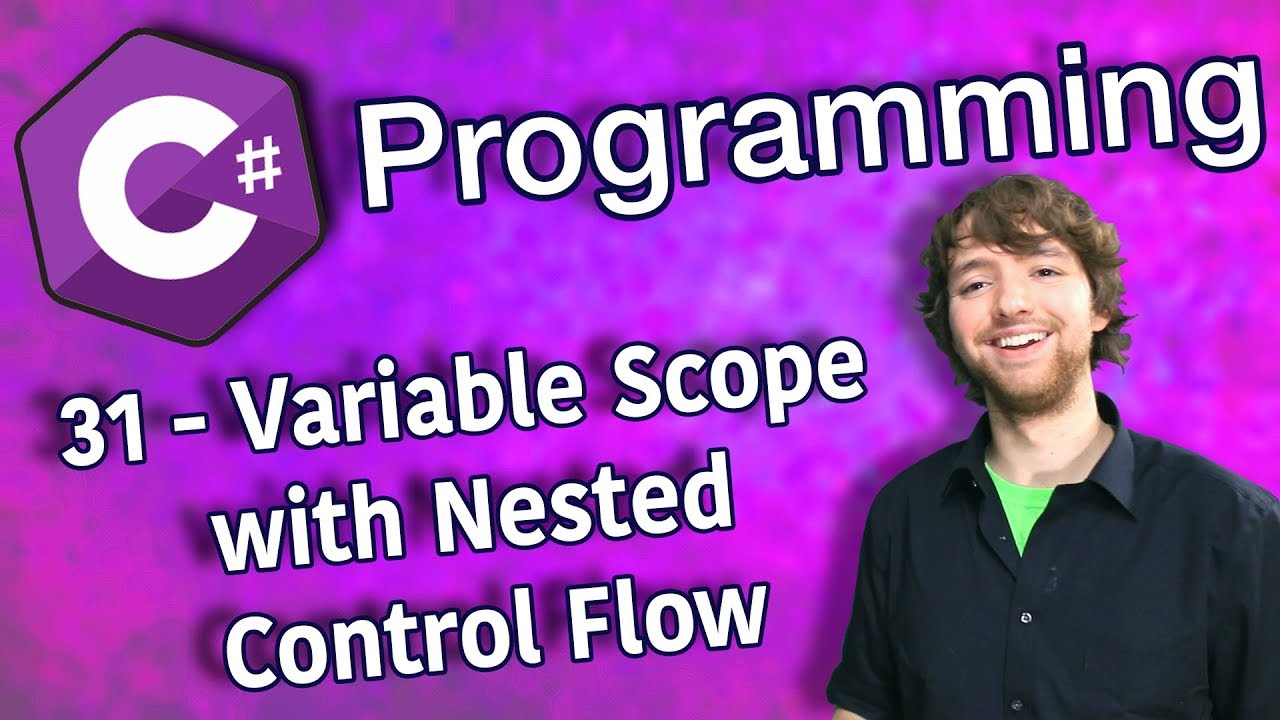 C#

Programming

31 - Variable Scope with Nested Control Flow